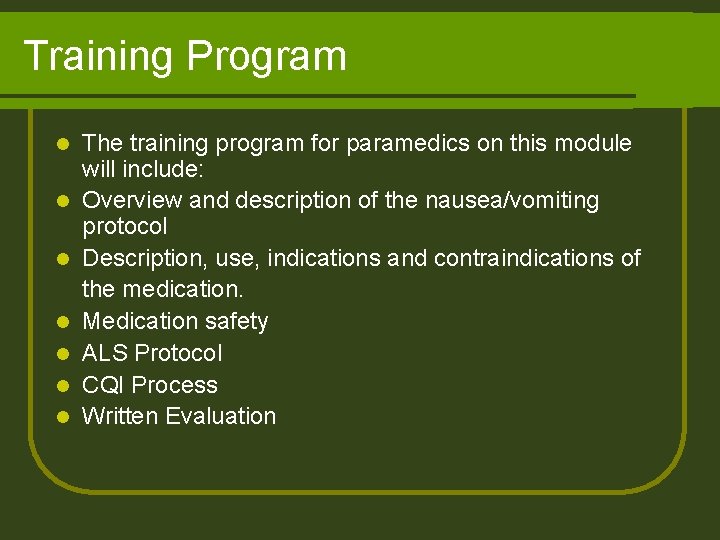 Training Program

- The training program for paramedics on this module will include:
- Overview and description of the nausea/vomiting protocol
- Description, use, indications and contraindications of the medication.
- Medication safety
- ALS Protocol
- CQI Process
- Written Evaluation